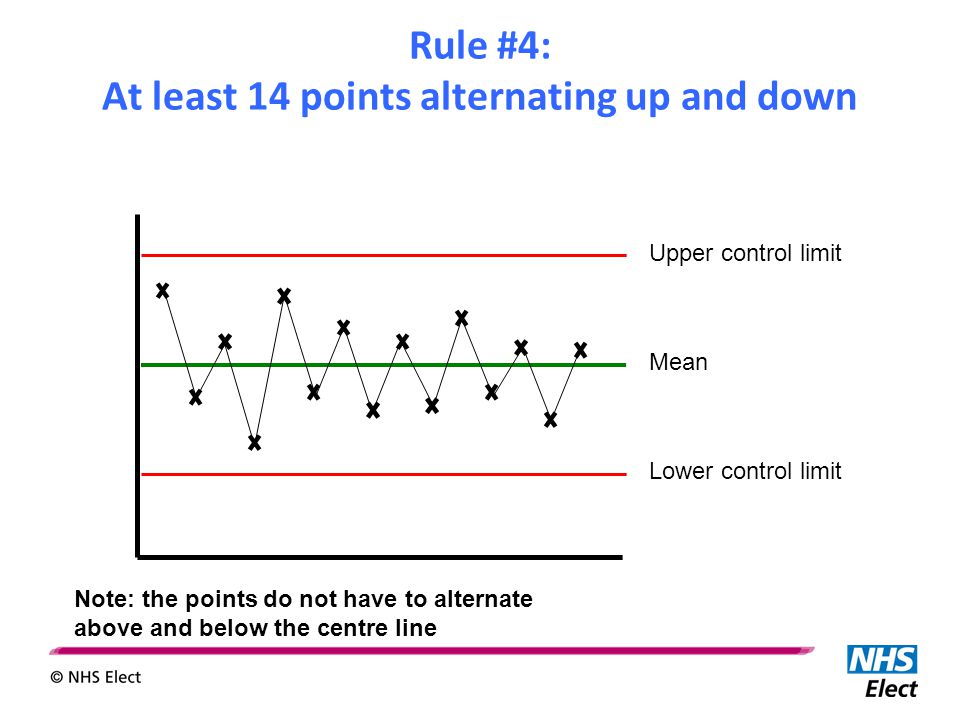 Rule #4:
At least 14 points alternating up and down

Upper control limit

Mean

Lower control limit

Note: the points do not have to alternate above and below the centre line

© NHS Elect

NHS
Elect